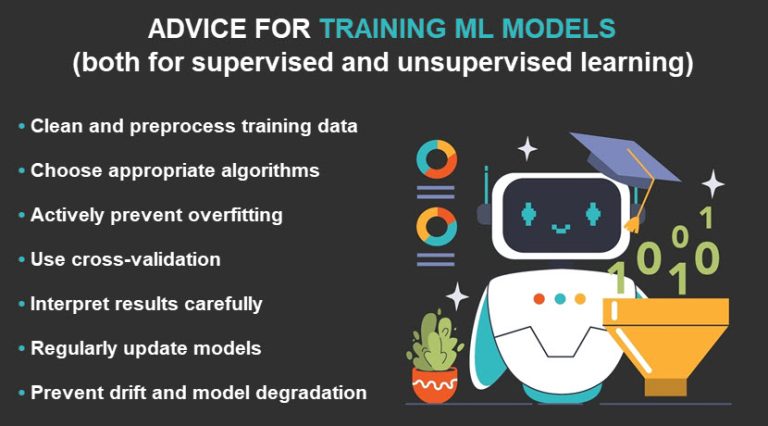 ADVICE FOR TRAINING ML MODELS
(both for supervised and unsupervised learning)

• Clean and preprocess training data
• Choose appropriate algorithms
• Actively prevent overfitting
• Use cross-validation
• Interpret results carefully
• Regularly update models
• Prevent drift and model degradation

1 0 0 1 1 0